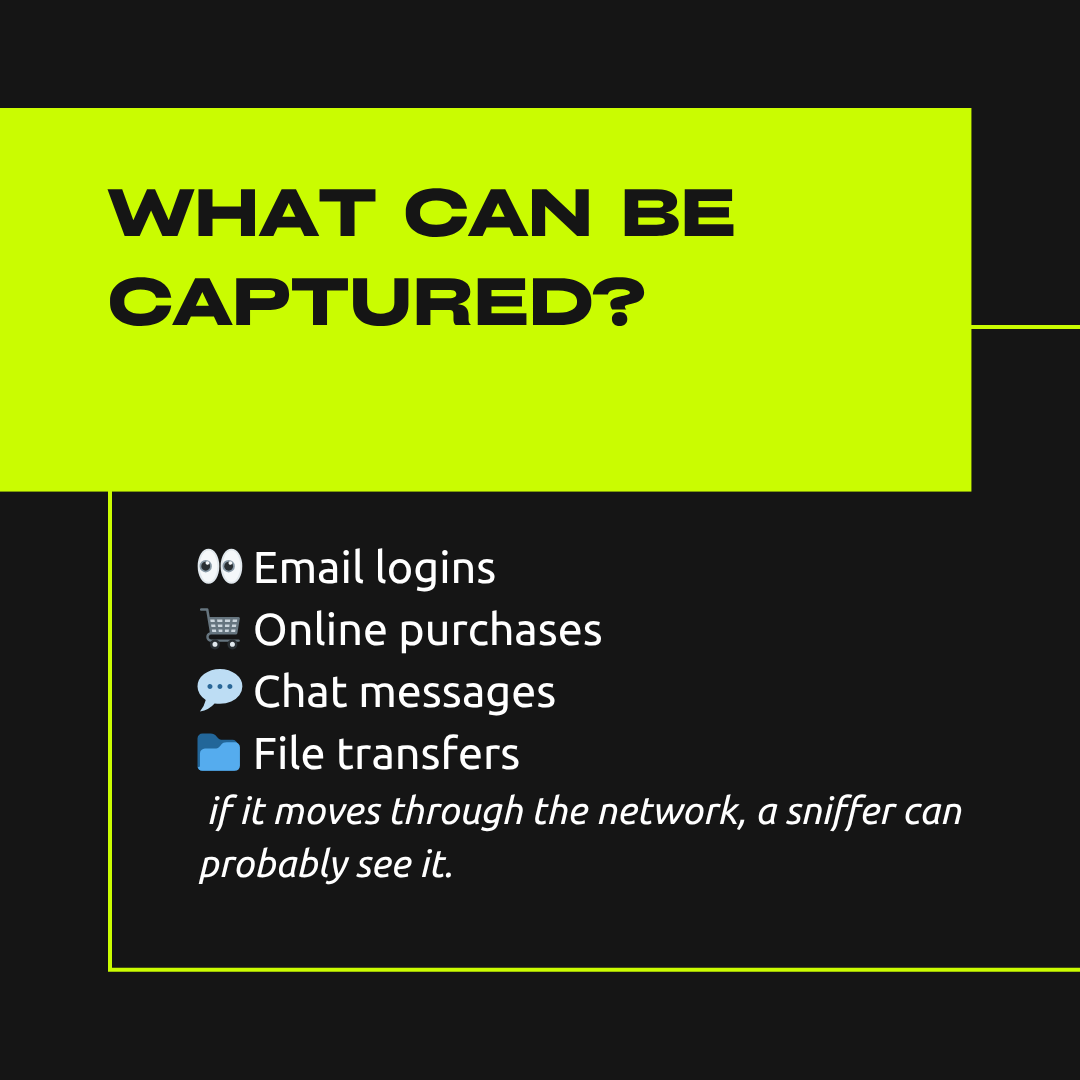 WHAT CAN BE CAPTURED?

👀 Email logins
🛒 Online purchases
💬 Chat messages
📁 File transfers
if it moves through the network, a sniffer can probably see it.